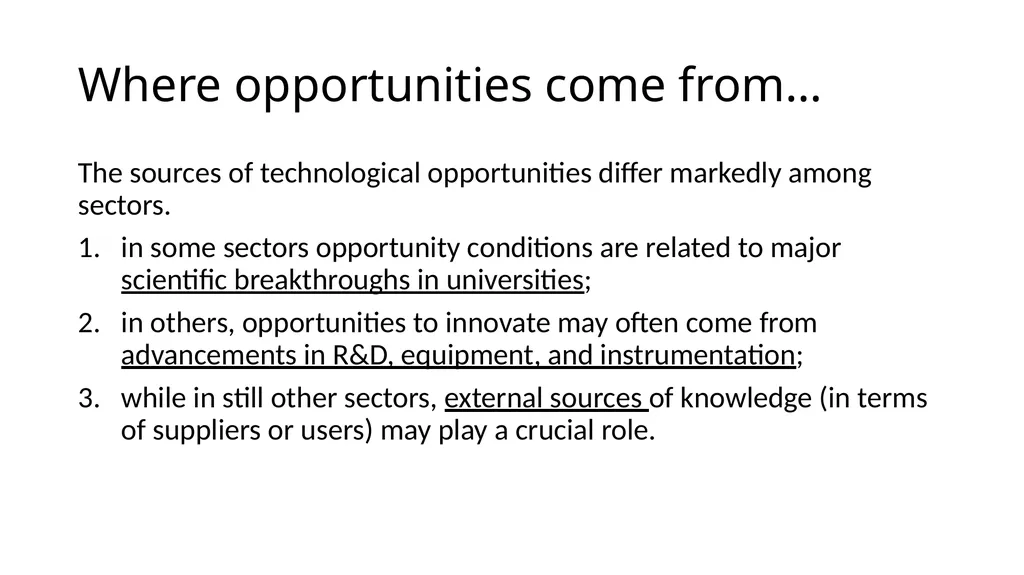 Where opportunities come from…

The sources of technological opportunities differ markedly among sectors.

1. in some sectors opportunity conditions are related to major scientific breakthroughs in universities;

2. in others, opportunities to innovate may often come from advancements in R&D, equipment, and instrumentation;

3. while in still other sectors, external sources of knowledge (in terms of suppliers or users) may play a crucial role.